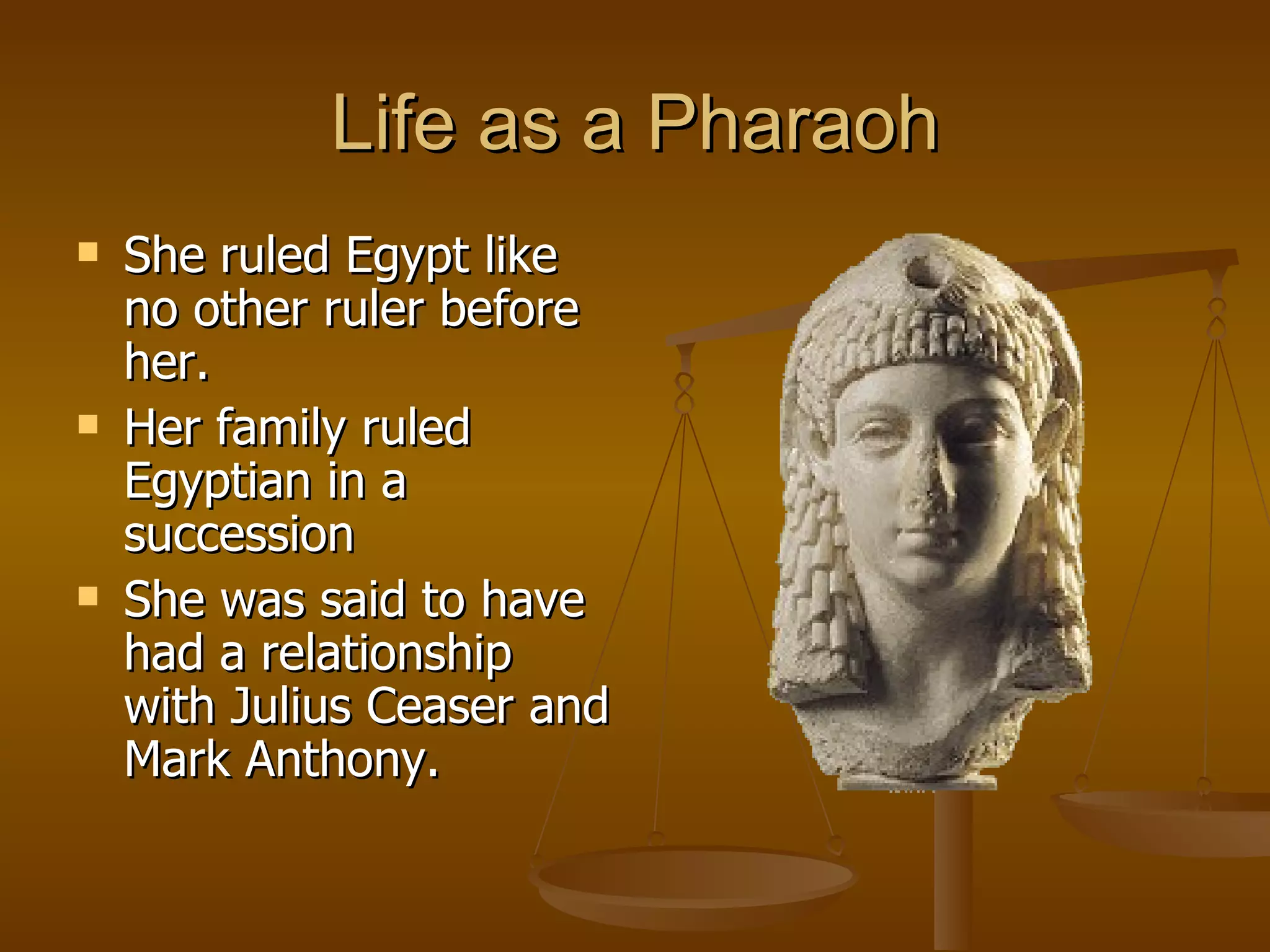 Life as a Pharaoh

- She ruled Egypt like no other ruler before her.
- Her family ruled Egyptian in a succession
- She was said to have had a relationship with Julius Ceaser and Mark Anthony.